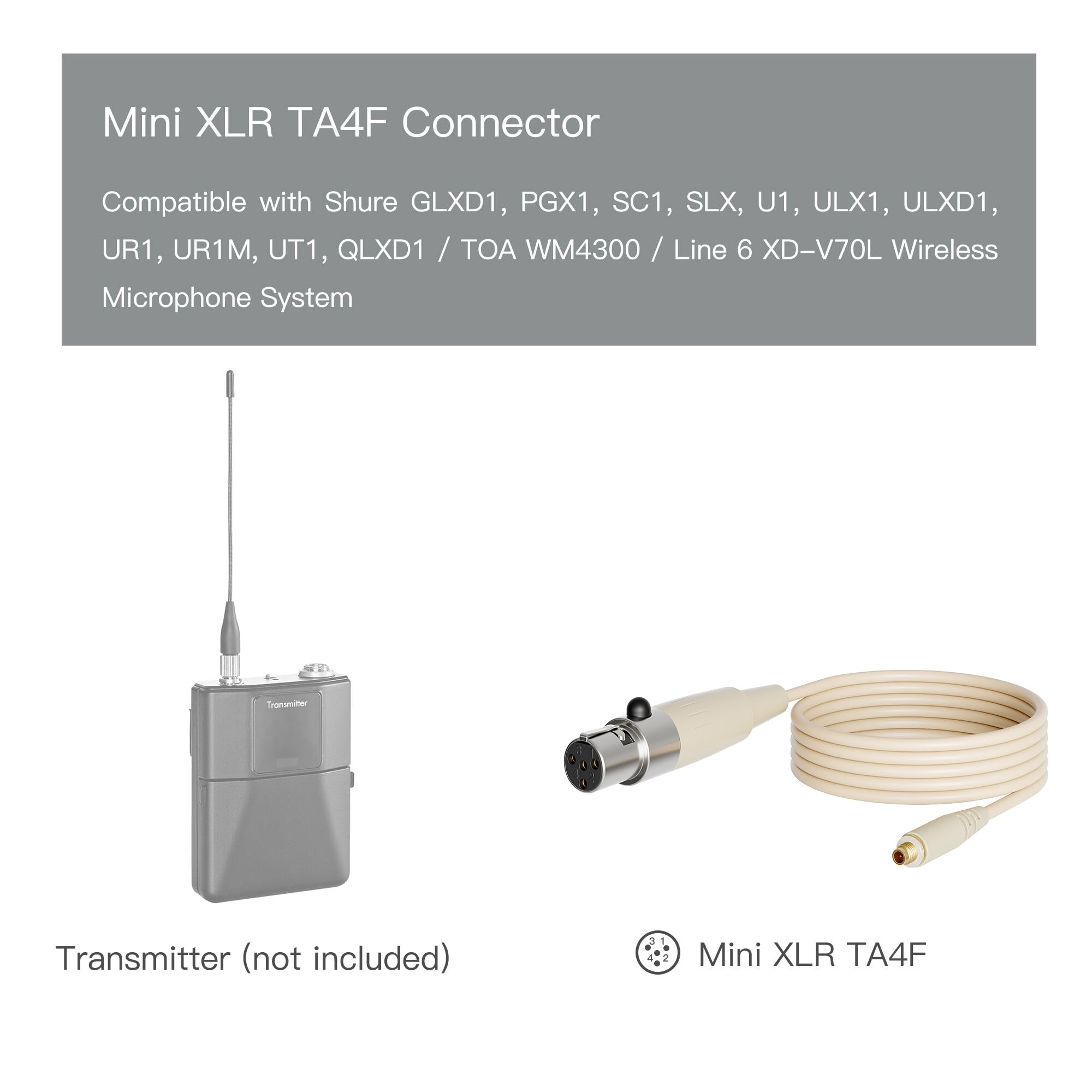 Mini XLR TA4F Connector

Compatible with Shure GLXD1, PGX1, SC1, SLX, U1, ULX1, ULXD1, UR1, UR1M, UT1, QLXD1 / TOA WM4300 / Line 6 XD-V70L Wireless Microphone System

Transmitter

Transmitter (not included)

3 1
4 2

Mini XLR TA4F